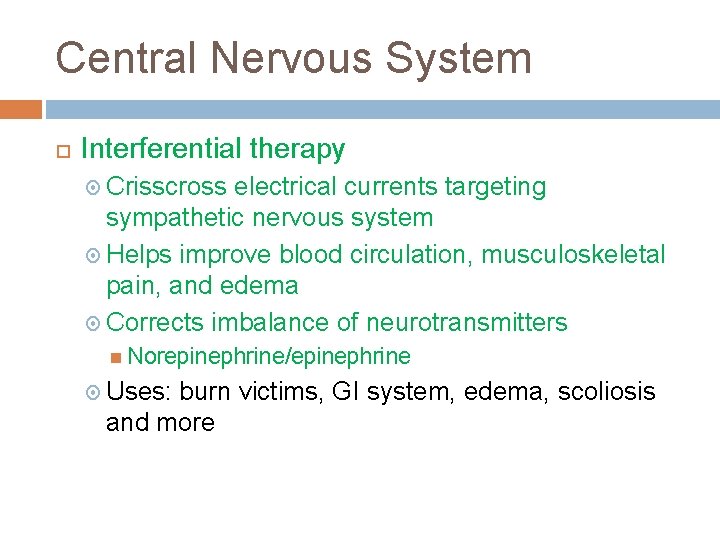 Central Nervous System

Interferential therapy

Crisscross electrical currents targeting sympathetic nervous system

Helps improve blood circulation, musculoskeletal pain, and edema

Corrects imbalance of neurotransmitters

Norepinephrine/epinephrine

Uses: burn victims, GI system, edema, scoliosis and more